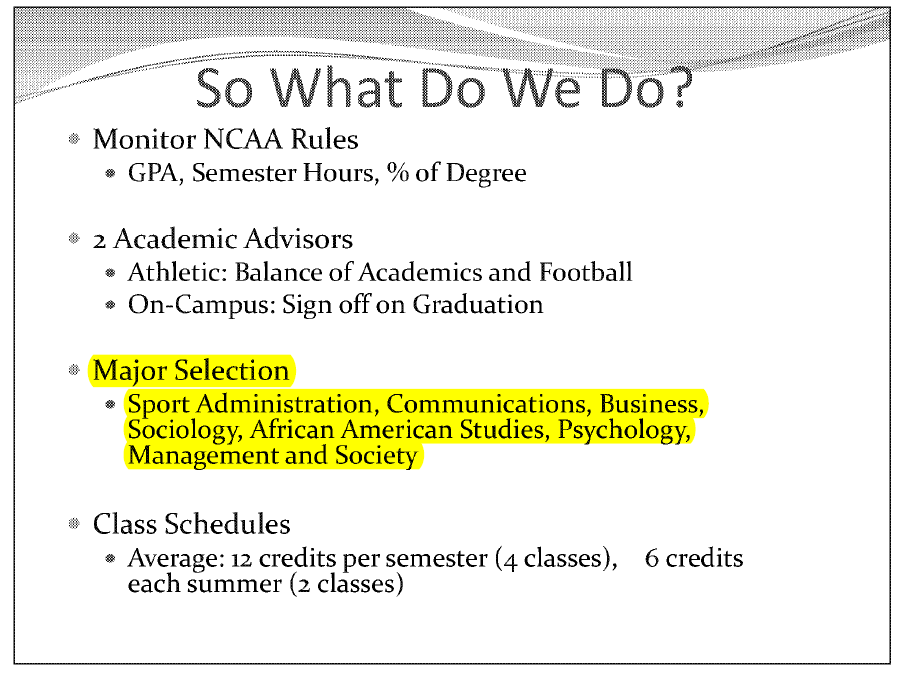 So What Do We Do?

Monitor NCAA Rules
GPA, Semester Hours, % of Degree

2 Academic Advisors
Athletic: Balance of Academics and Football
On-Campus: Sign off on Graduation

Major Selection
Sport Administration, Communications, Business, Sociology, African American Studies, Psychology, Management and Society

Class Schedules
Average: 12 credits per semester (4 classes), 6 credits each summer (2 classes)